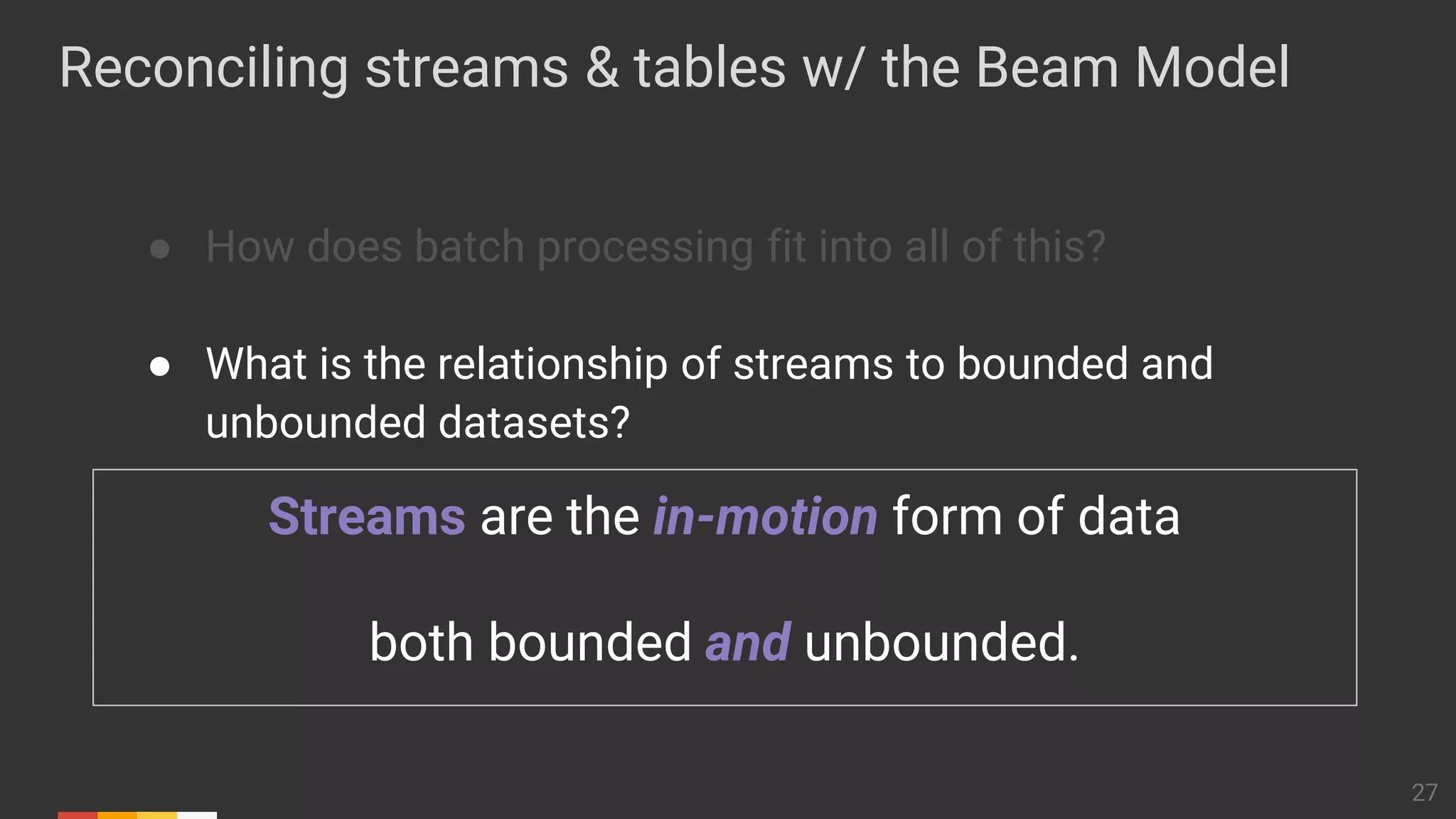 Reconciling streams & tables w/ the Beam Model

● How does batch processing fit into all of this?

● What is the relationship of streams to bounded and unbounded datasets?

Streams are the in-motion form of data

both bounded and unbounded.

27